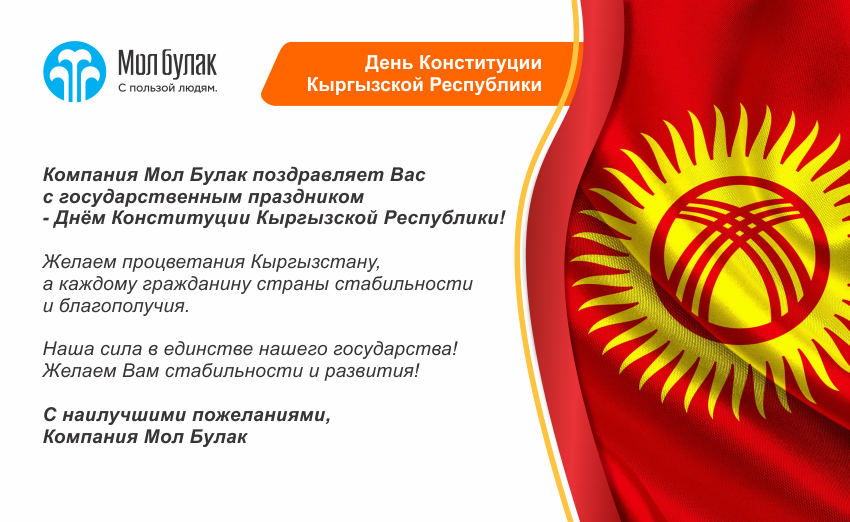 Мол булак
С пользой людям.

День Конституции
Кыргызской Республики

Компания Мол Булак поздравляет Вас с государственным праздником - Днём Конституции Кыргызской Республики!

Желаем процветания Кыргызстану, а каждому гражданину страны стабильности и благополучия.

Наша сила в единстве нашего государства! Желаем Вам стабильности и развития!

С наилучшими пожеланиями,
Компания Мол Булак